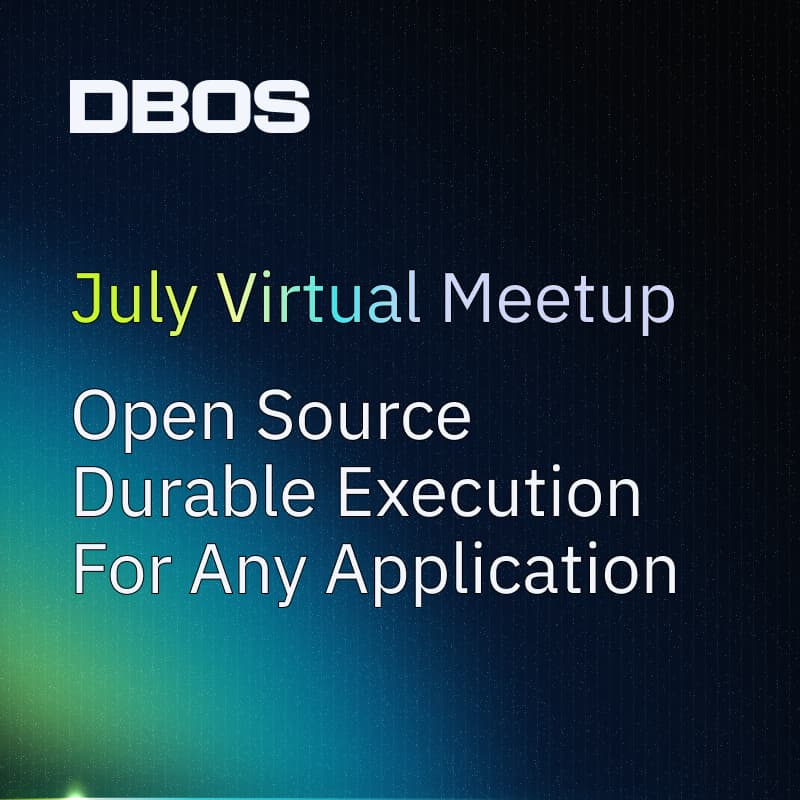 DBOS

July Virtual Meetup

Open Source Durable Execution For Any Application